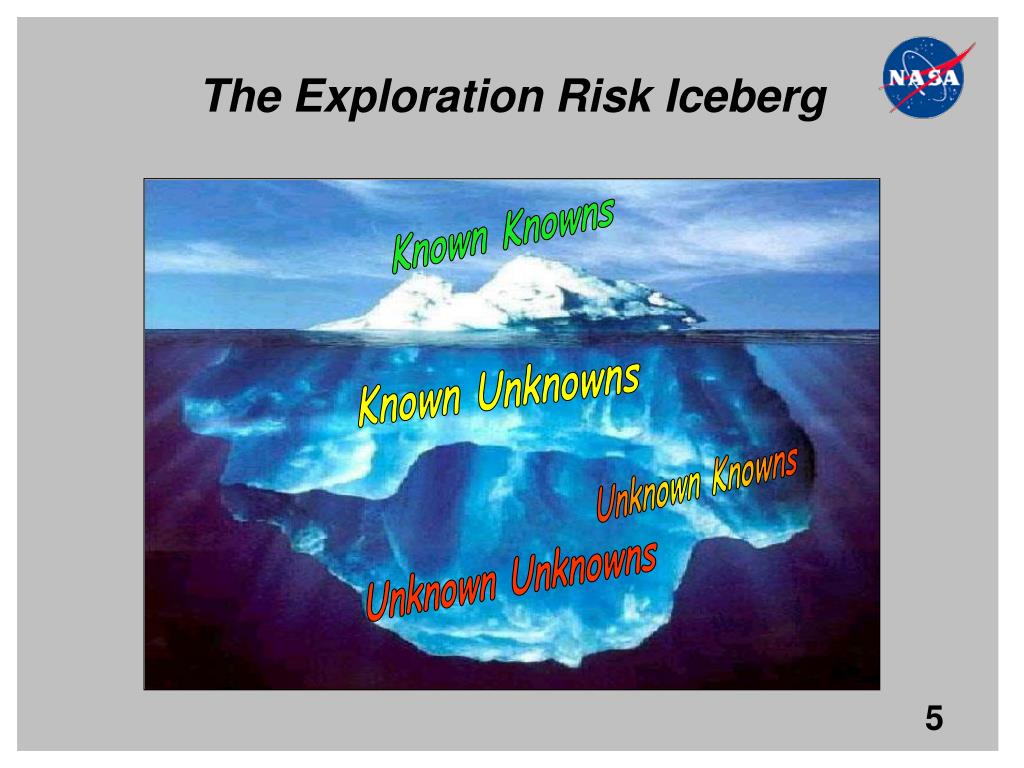 The Exploration Risk Iceberg

NASA

Known Knowns

Known Unknowns

Unknown Knowns

Unknown Unknowns

5